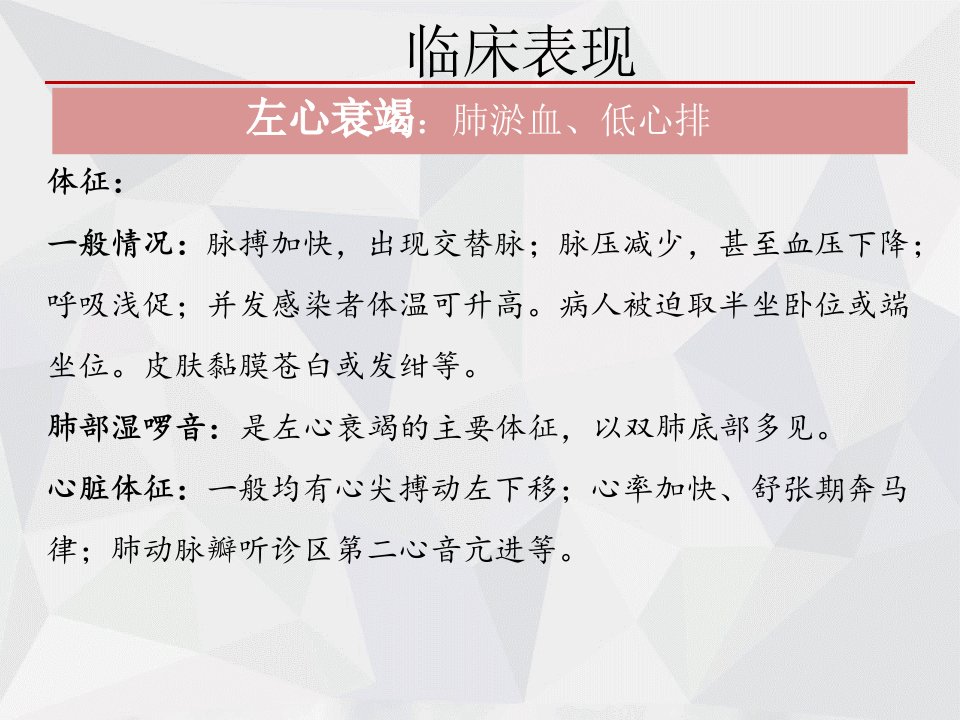 临床表现

左心衰竭：肺淤血、低心排

体征：

一般情况：脉搏加快，出现交替脉；脉压减少，甚至血压下降；呼吸浅促；并发感染者体温可升高。病人被迫取半坐卧位或端坐位。皮肤黏膜苍白或发绀等。

肺部湿啰音：是左心衰竭的主要体征，以双肺底部多见。

心脏体征：一般均有心尖搏动左下移；心率加快、舒张期奔马律；肺动脉瓣听诊区第二心音亢进等。